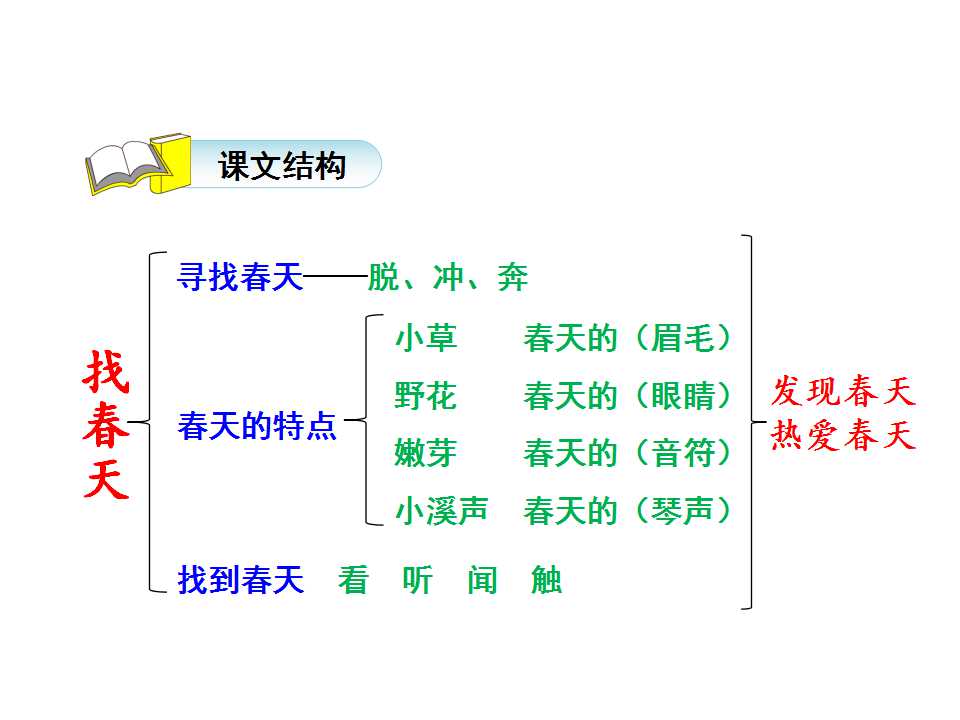 课文结构

找春天

寻找春天——脱、冲、奔

春天的特点

小草 春天的（眉毛）
野花 春天的（眼睛）
嫩芽 春天的（音符）
小溪声 春天的（琴声）

找到春天 看 听 闻 触

发现春天
热爱春天